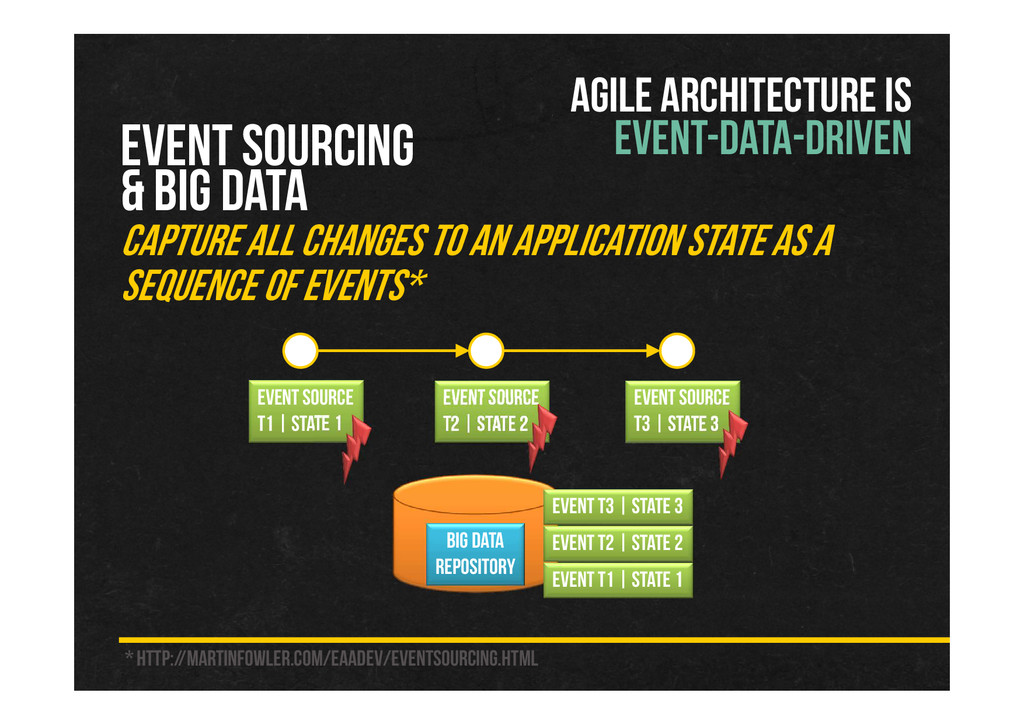 AGILE ARCHITECTURE IS
EVENT-DATA-DRIVEN

EVENT SOURCING
& BIG DATA

CAPTURE ALL CHANGES TO AN APPLICATION STATE AS A SEQUENCE OF EVENTS*

EVENT SOURCE
T1 | STATE 1

EVENT SOURCE
T2 | STATE 2

EVENT SOURCE
T3 | STATE 3

BIG DATA
REPOSITORY

EVENT T3 | STATE 3

EVENT T2 | STATE 2

EVENT T1 | STATE 1

* HTTP://MARTINFOWLER.COM/EAADEV/EVENTSOURCING.HTML